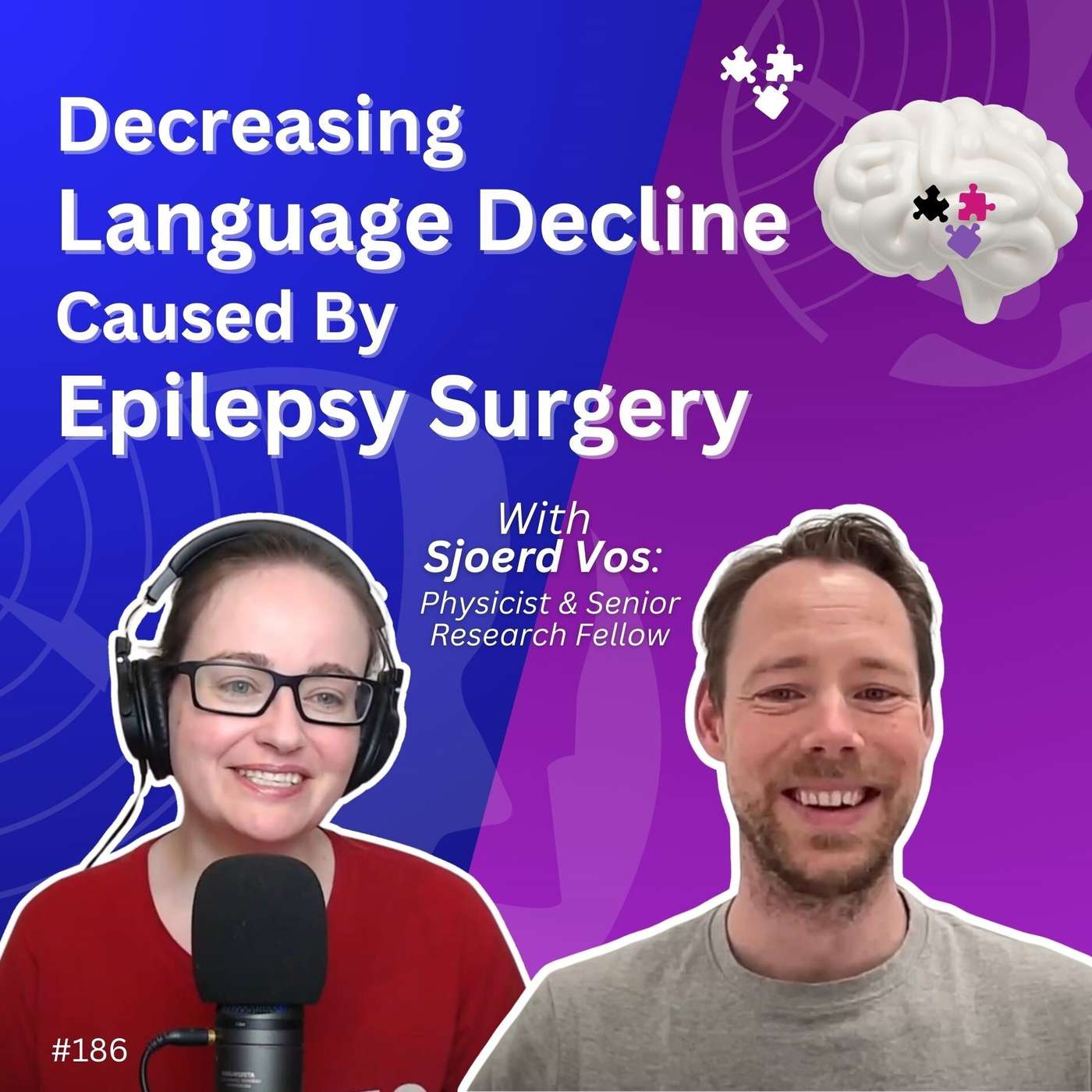 Decreasing
Language Decline
Caused By
Epilepsy Surgery

With
Sjoerd Vos:
Physicist & Senior Research Fellow

#186